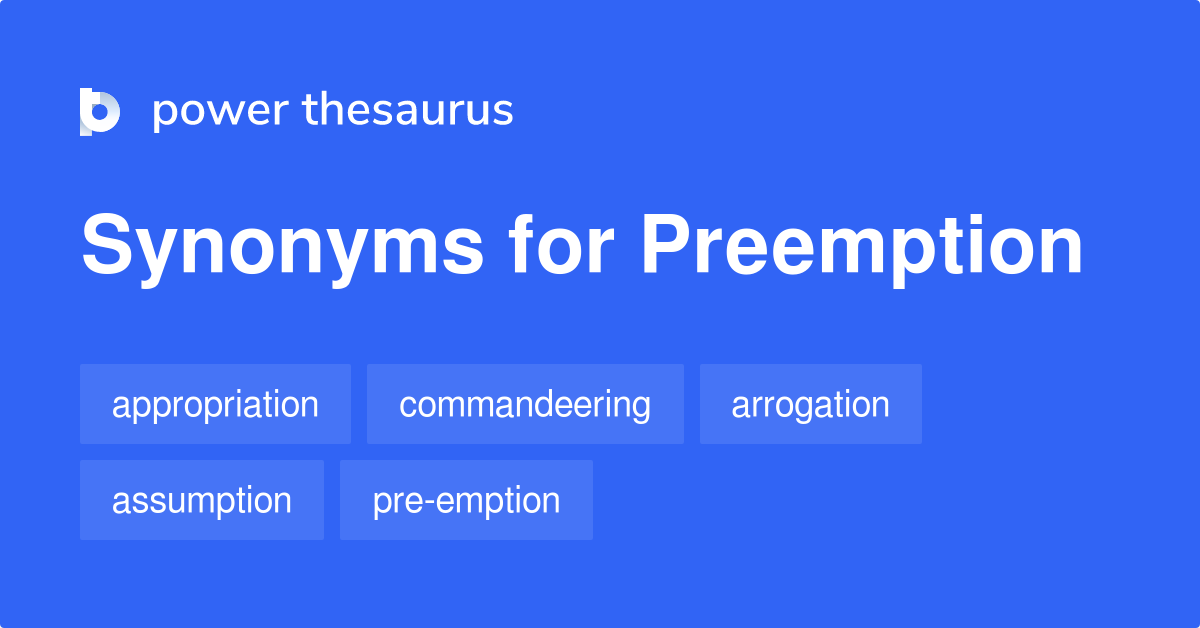 power thesaurus

Synonyms for Preemption

appropriation
commandeering
arrogation
assumption
pre-emption